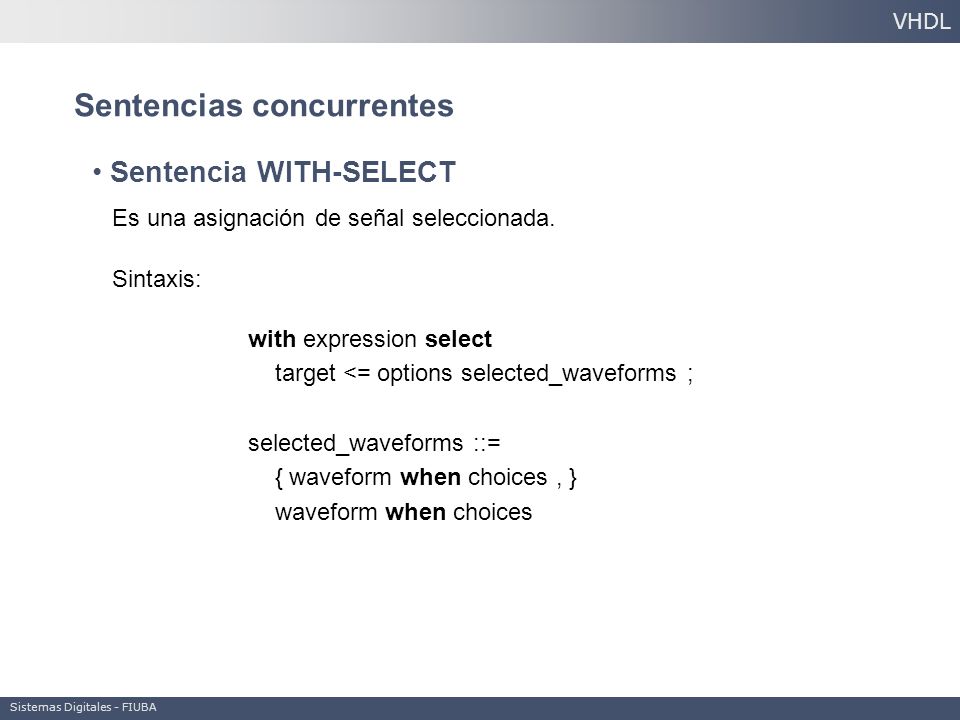 VHDL

Sentencias concurrentes

• Sentencia WITH-SELECT

Es una asignación de señal seleccionada.

Sintaxis:

with expression select
target <= options selected_waveforms ;

selected_waveforms ::=
{ waveform when choices , }
waveform when choices

Sistemas Digitales - FIUBA